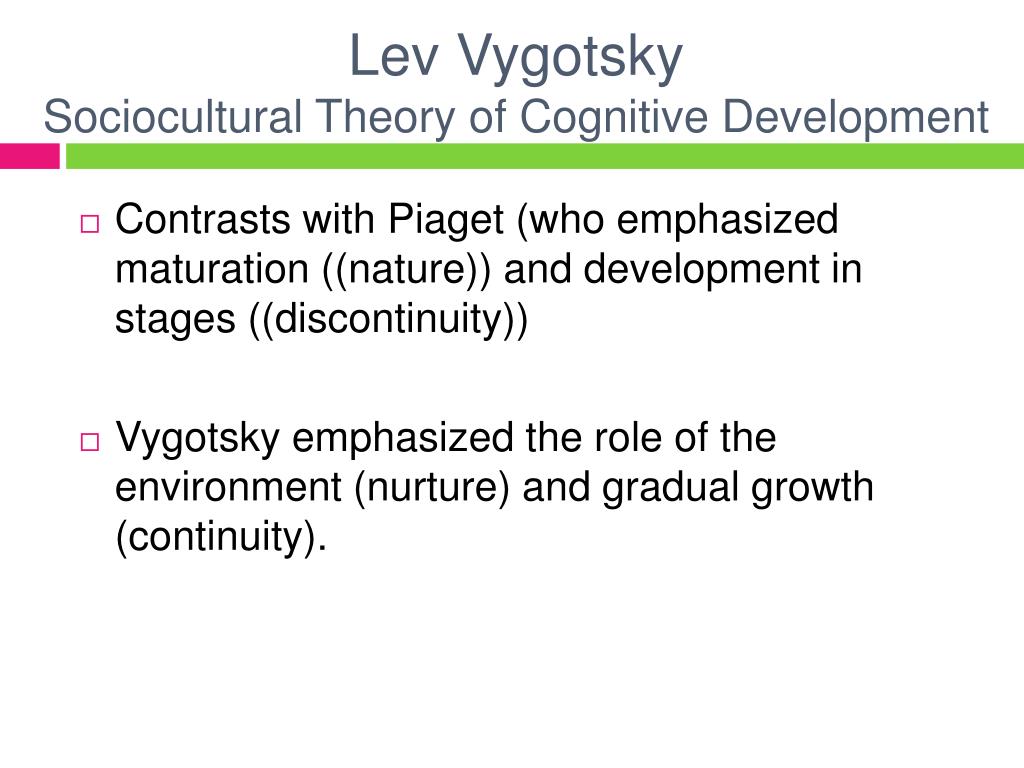 Lev Vygotsky
Sociocultural Theory of Cognitive Development

□ Contrasts with Piaget (who emphasized maturation ((nature)) and development in stages ((discontinuity))

□ Vygotsky emphasized the role of the environment (nurture) and gradual growth (continuity).